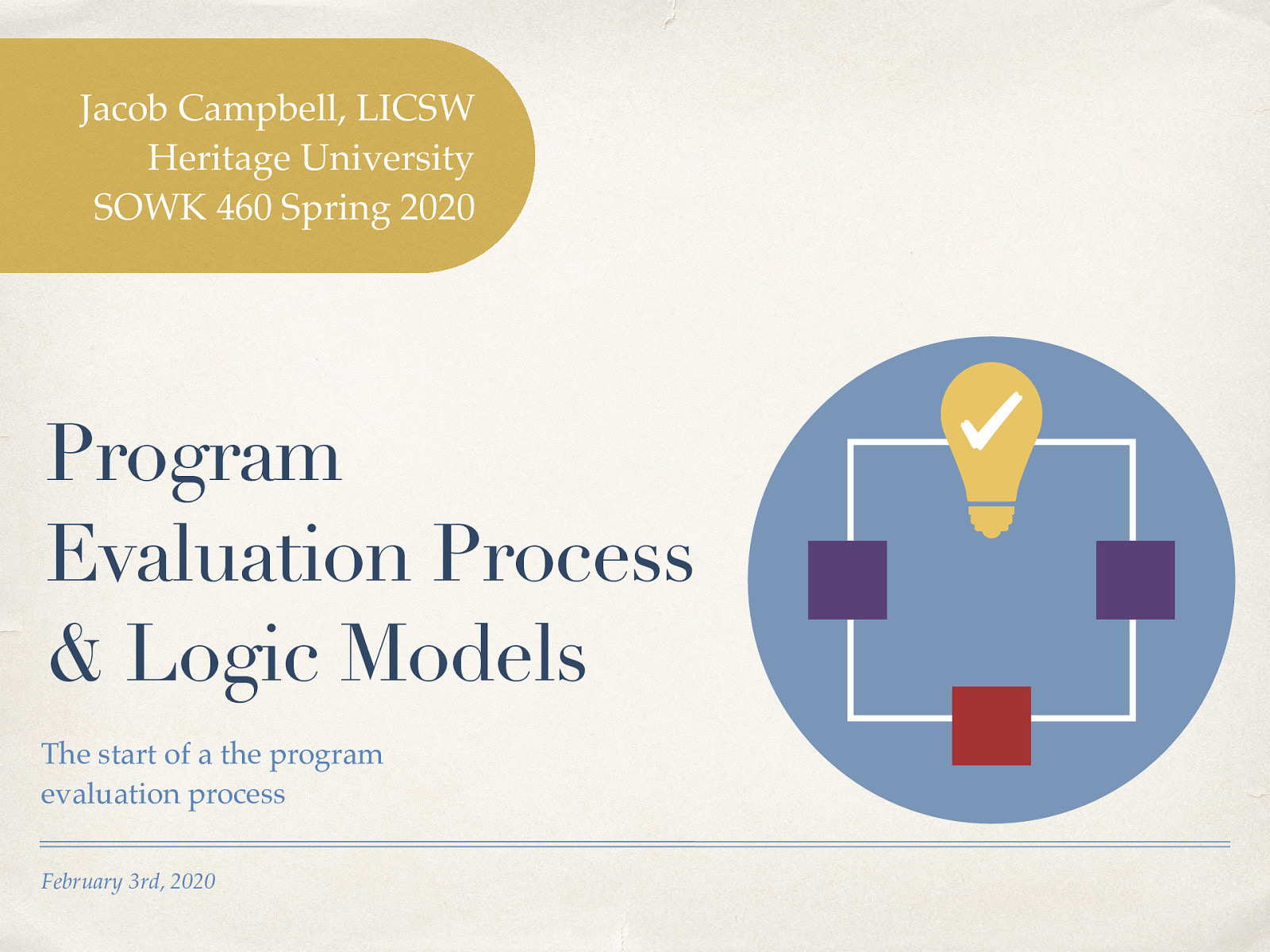 Jacob Campbell, LICSW
Heritage University
SOWK 460 Spring 2020

Program Evaluation Process & Logic Models

The start of a the program evaluation process

February 3rd, 2020